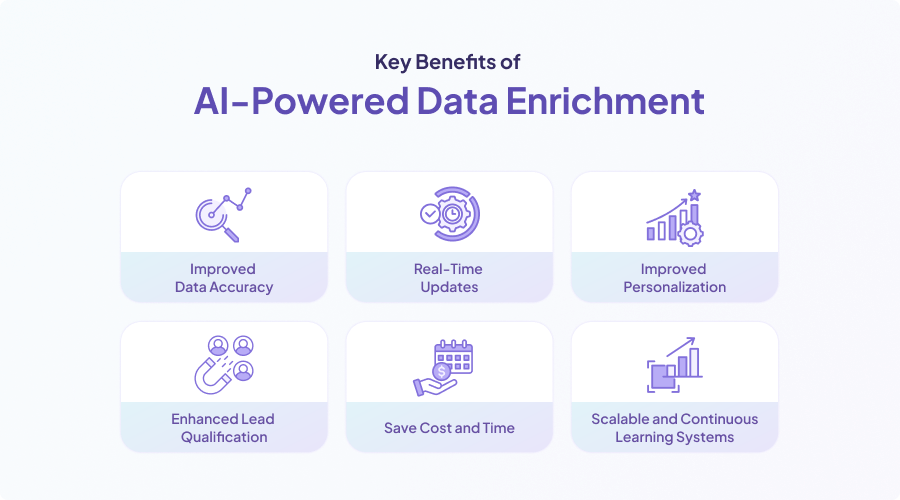 Key Benefits of
AI-Powered Data Enrichment

Improved Data Accuracy

Real-Time Updates

Improved Personalization

Enhanced Lead Qualification

Save Cost and Time

Scalable and Continuous Learning Systems